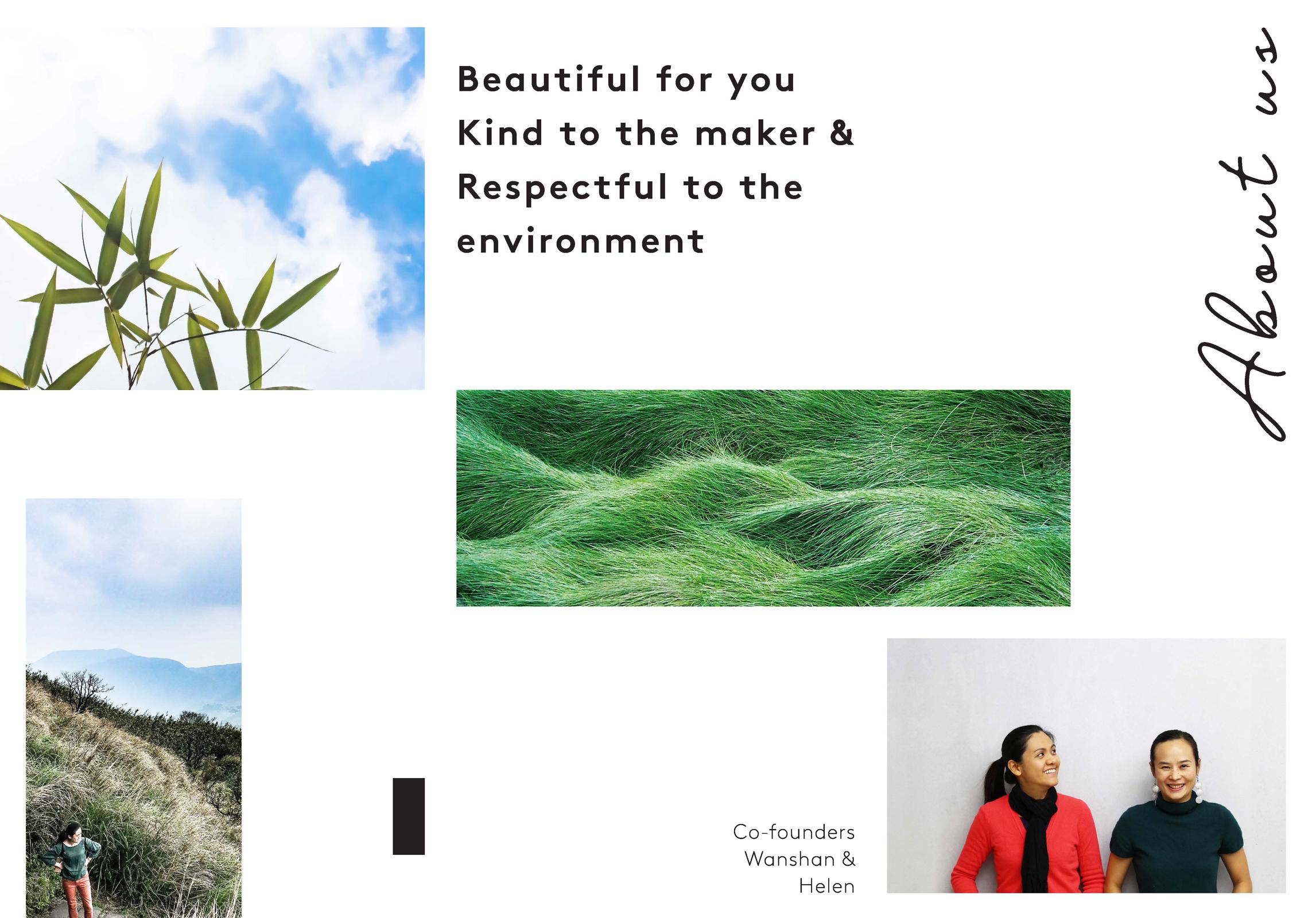 Beautiful for you
Kind to the maker &
Respectful to the
environment

About us

Co-founders
Wanshan &
Helen